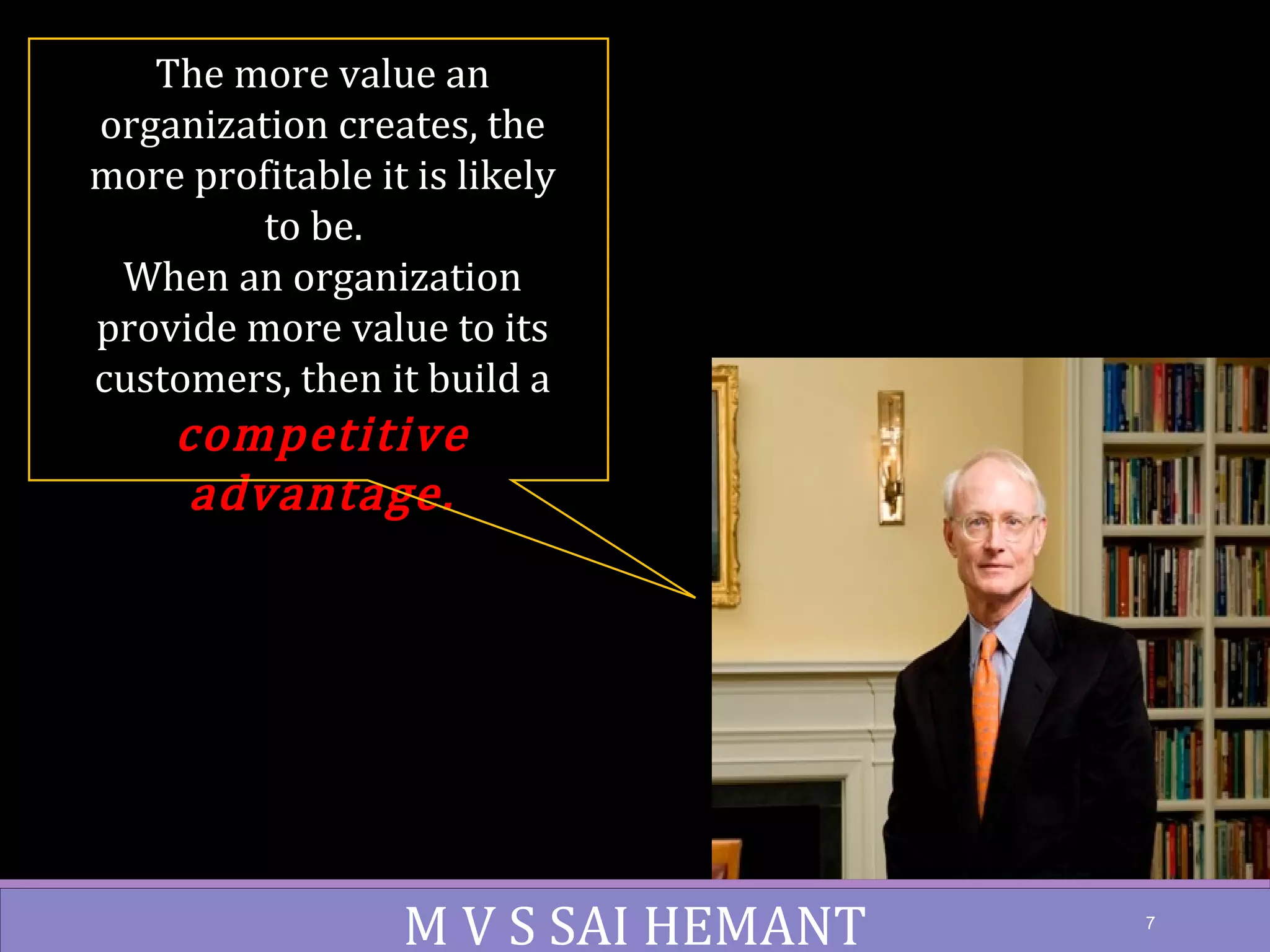 The more value an organization creates, the more profitable it is likely to be.
When an organization provide more value to its customers, then it build a competitive advantage.

M V S SAI HEMANT

7